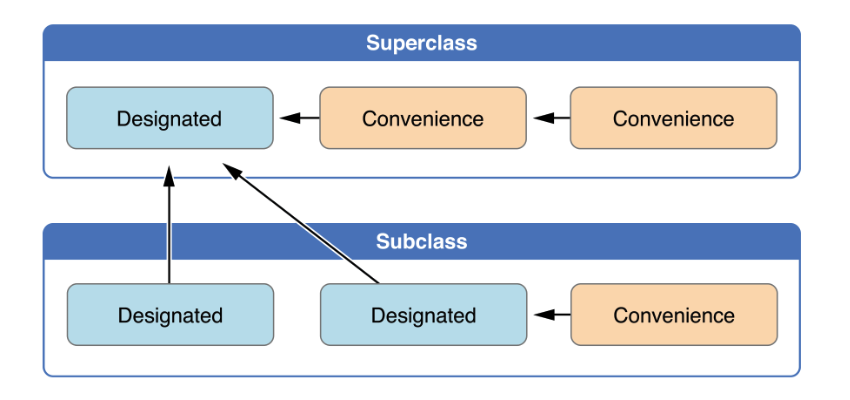 Superclass

Designated

Convenience

Convenience

Subclass

Designated

Designated

Convenience